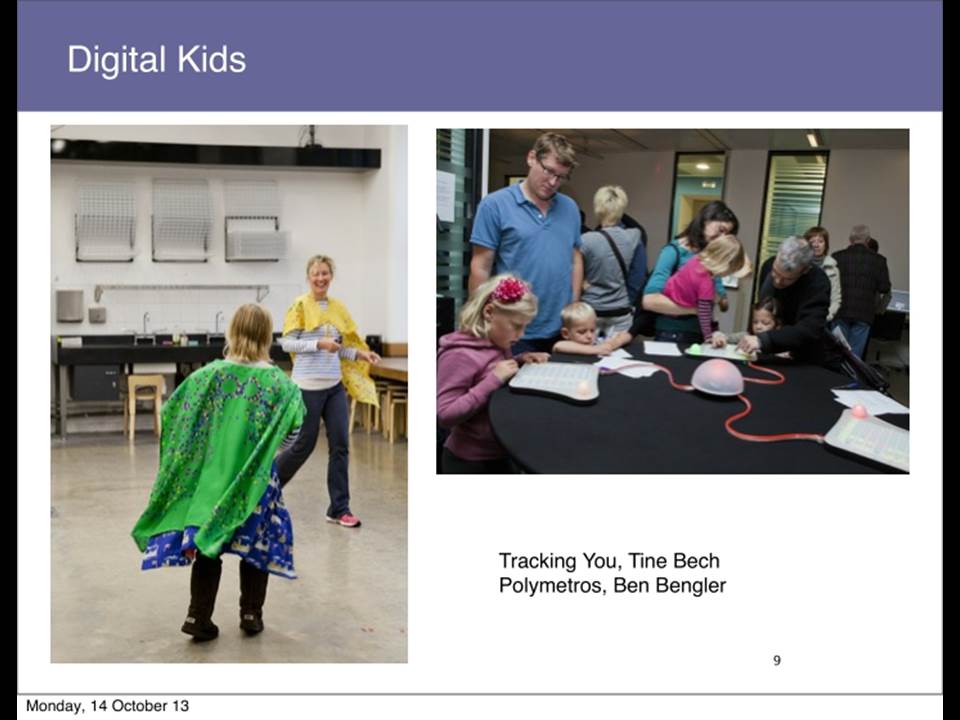 Digital Kids

Tracking You, Tine Bech
Polymetros, Ben Bengler

9

Monday, 14 October 13